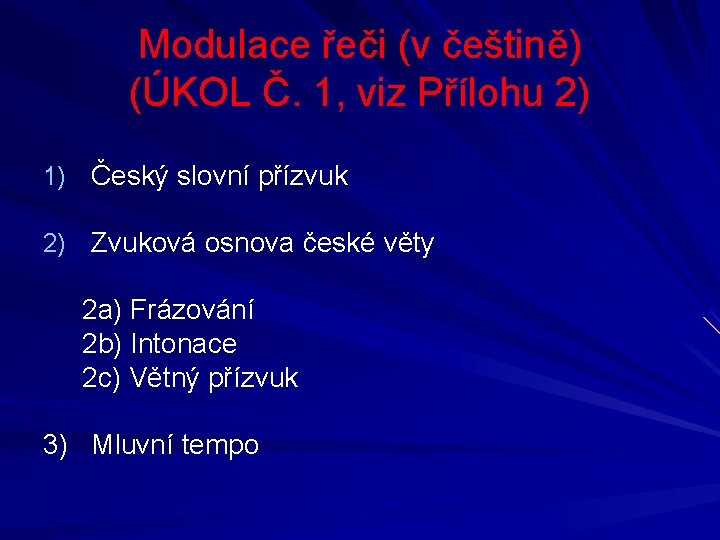 Modulace řeči (v češtině)
(ÚKOL Č. 1, viz Přílohu 2)

1) Český slovní přízvuk

2) Zvuková osnova české věty

2a) Frázování
2b) Intonace
2c) Větný přízvuk

3) Mluvní tempo